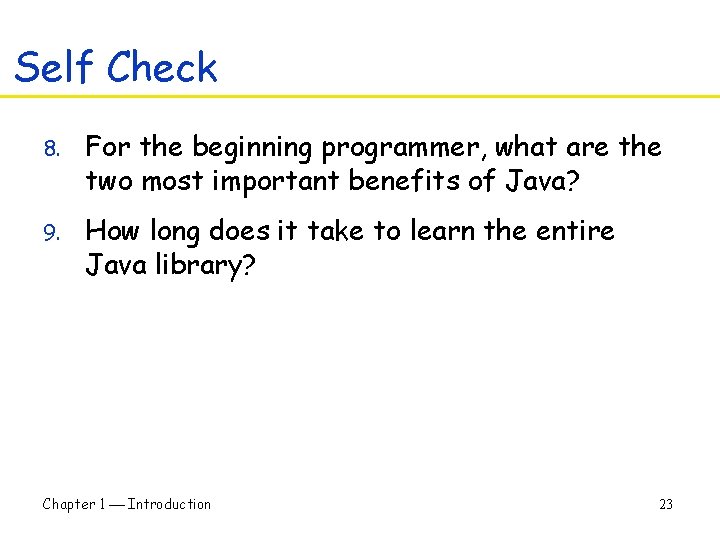 Self Check

8. For the beginning programmer, what are the two most important benefits of Java?

9. How long does it take to learn the entire Java library?

Chapter 1 — Introduction

23